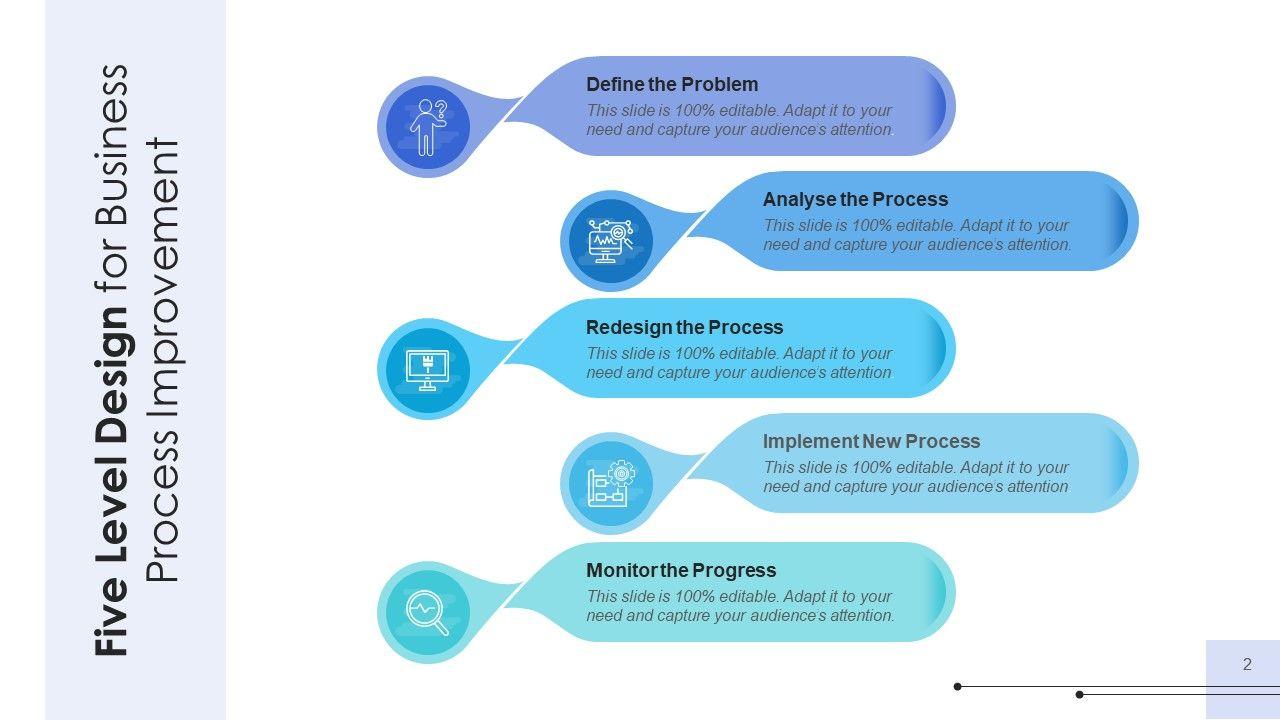 Five Level Design for Business Process Improvement

Define the Problem
This slide is 100% editable. Adapt it to your need and capture your audience's attention

Analyse the Process
This slide is 100% editable. Adapt it to your need and capture your audience's attention.

Redesign the Process
This slide is 100% editable. Adapt it to your need and capture your audience's attention

Implement New Process
This slide is 100% editable. Adapt it to your need and capture your audience's attention

Monitor the Progress
This slide is 100% editable. Adapt it to your need and capture your audience's attention.

2